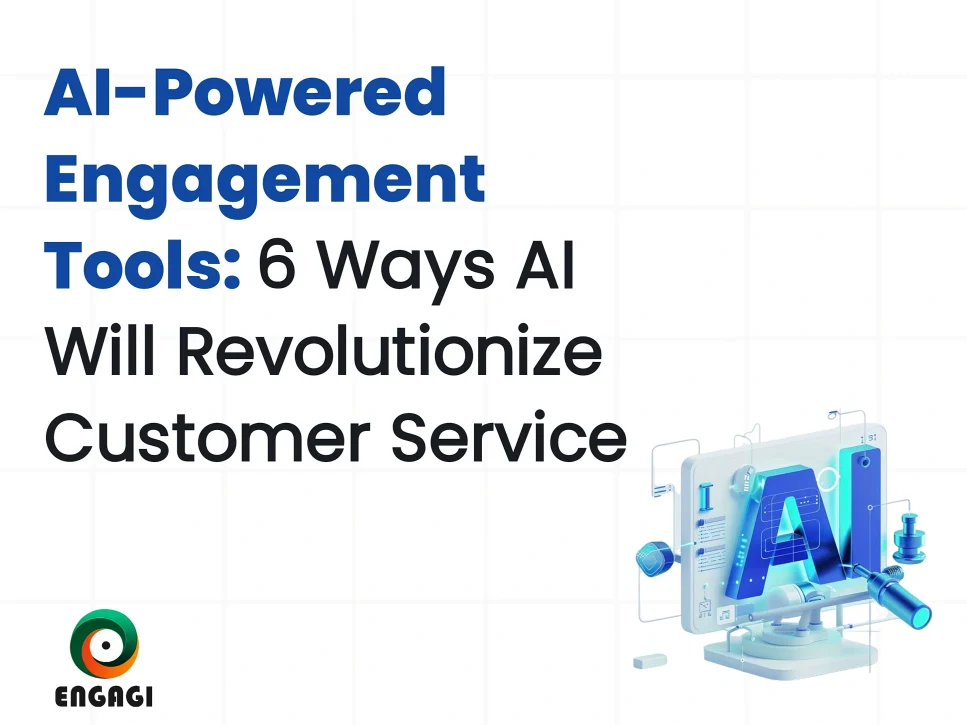 AI-Powered Engagement Tools: 6 Ways AI Will Revolutionize Customer Service

AI

ENGAGI